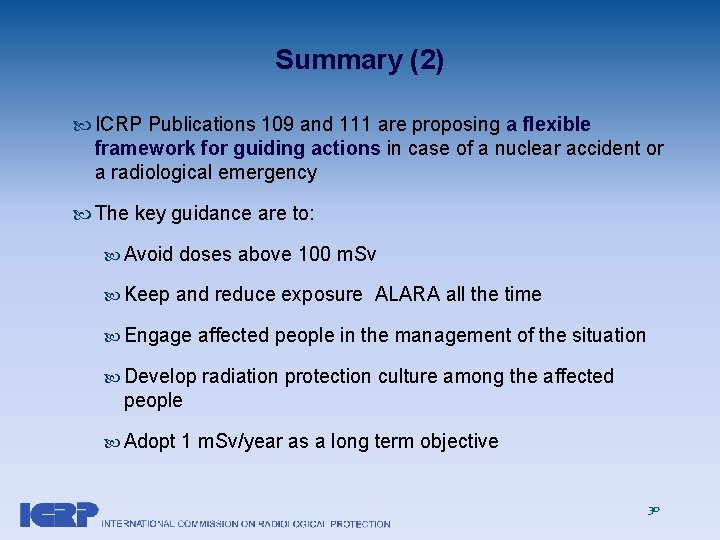 Summary (2)

ICRP Publications 109 and 111 are proposing a flexible framework for guiding actions in case of a nuclear accident or a radiological emergency

The key guidance are to:

Avoid doses above 100 mSv

Keep and reduce exposure ALARA all the time

Engage affected people in the management of the situation

Develop radiation protection culture among the affected people

Adopt 1 mSv/year as a long term objective

ICRP INTERNATIONAL COMMISSION ON RADIOLOGICAL PROTECTION

30